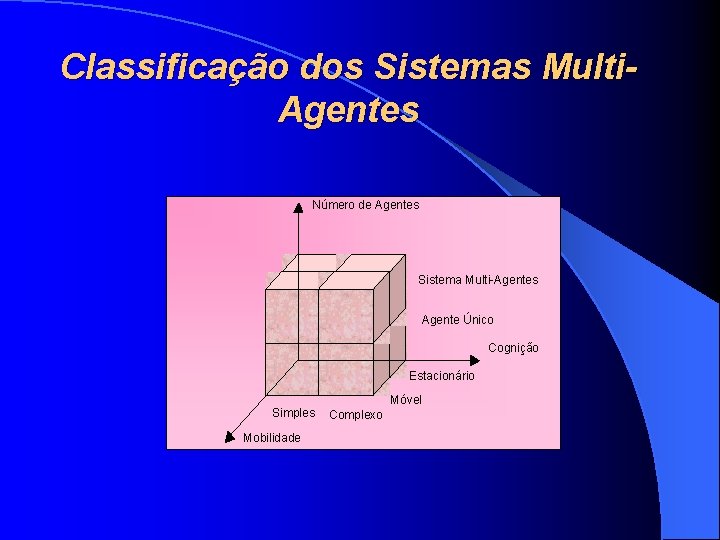 Classificação dos Sistemas Multi-Agentes

Número de Agentes
Sistema Multi-Agentes
Agente Único
Cognição
Estacionário
Móvel
Simples
Complexo
Mobilidade